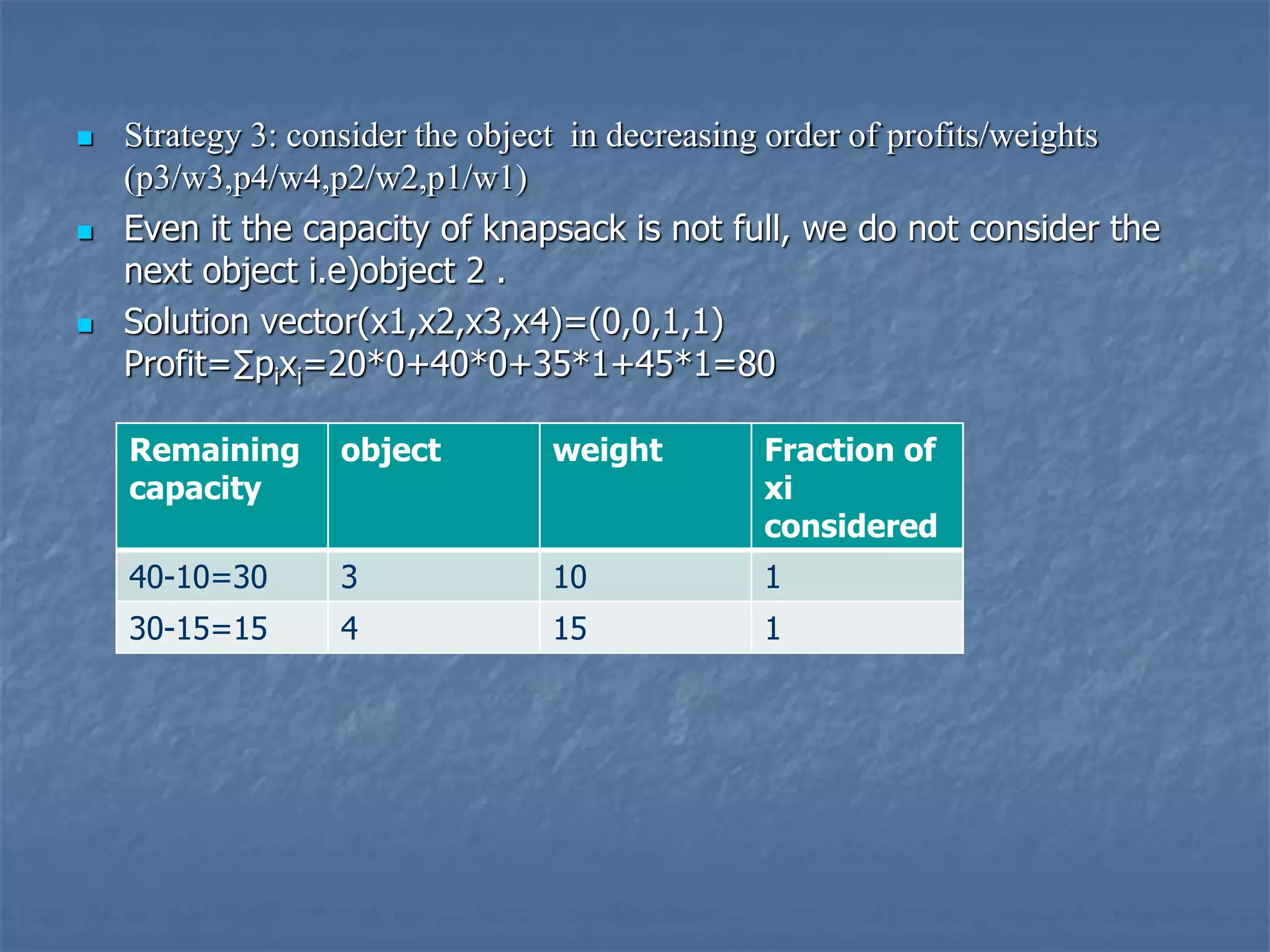 Strategy 3: consider the object in decreasing order of profits/weights (p3/w3,p4/w4,p2/w2,p1/w1)

Even it the capacity of knapsack is not full, we do not consider the next object i.e)object 2 .

Solution vector(x1,x2,x3,x4)=(0,0,1,1) Profit=$\sum p_i x_i$=20*0+40*0+35*1+45*1=80

| Remaining capacity | object | weight | Fraction of xi considered |
|---|---|---|---|
| 40-10=30 | 3 | 10 | 1 |
| 30-15=15 | 4 | 15 | 1 |